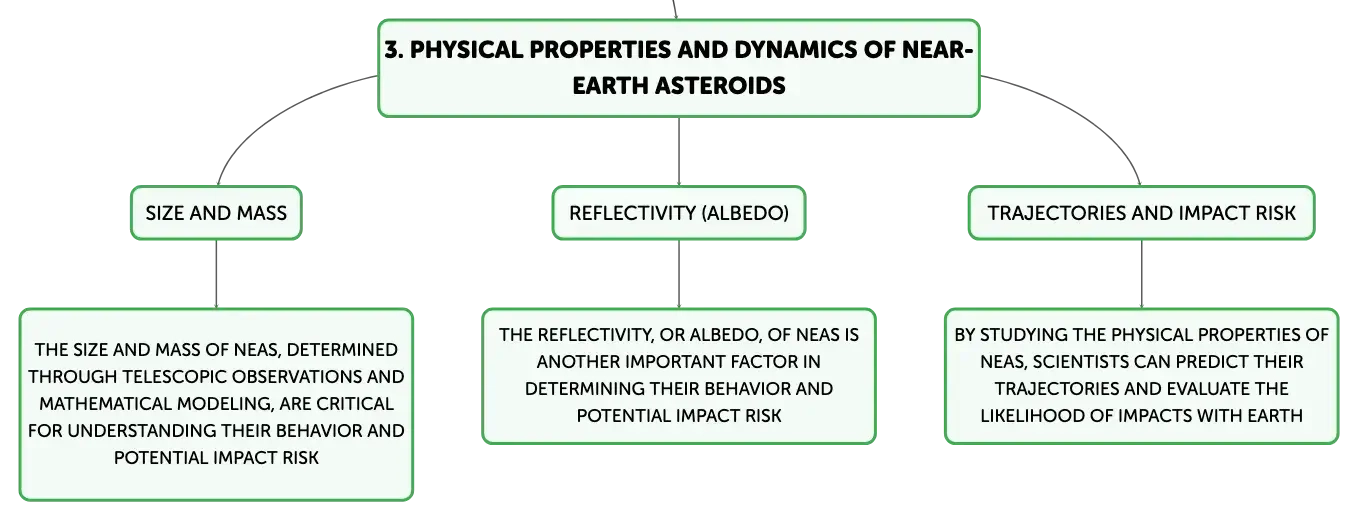 3. PHYSICAL PROPERTIES AND DYNAMICS OF NEAR-EARTH ASTEROIDS

SIZE AND MASS

THE SIZE AND MASS OF NEAS, DETERMINED THROUGH TELESCOPIC OBSERVATIONS AND MATHEMATICAL MODELING, ARE CRITICAL FOR UNDERSTANDING THEIR BEHAVIOR AND POTENTIAL IMPACT RISK

REFLECTIVITY (ALBEDO)

THE REFLECTIVITY, OR ALBEDO, OF NEAS IS ANOTHER IMPORTANT FACTOR IN DETERMINING THEIR BEHAVIOR AND POTENTIAL IMPACT RISK

TRAJECTORIES AND IMPACT RISK

BY STUDYING THE PHYSICAL PROPERTIES OF NEAS, SCIENTISTS CAN PREDICT THEIR TRAJECTORIES AND EVALUATE THE LIKELIHOOD OF IMPACTS WITH EARTH